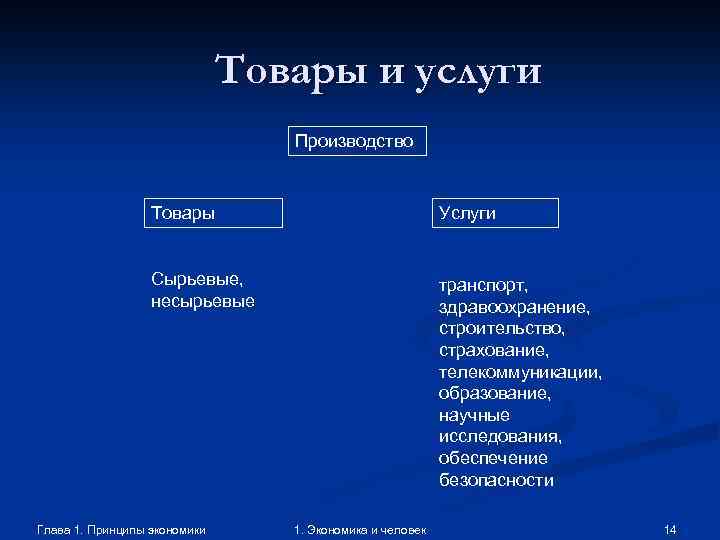 Товары и услуги

Производство

Товары

Услуги

Сырьевые, несырьевые

транспорт, здравоохранение, строительство, страхование, телекоммуникации, образование, научные исследования, обеспечение безопасности

Глава 1. Принципы экономики

1. Экономика и человек

14